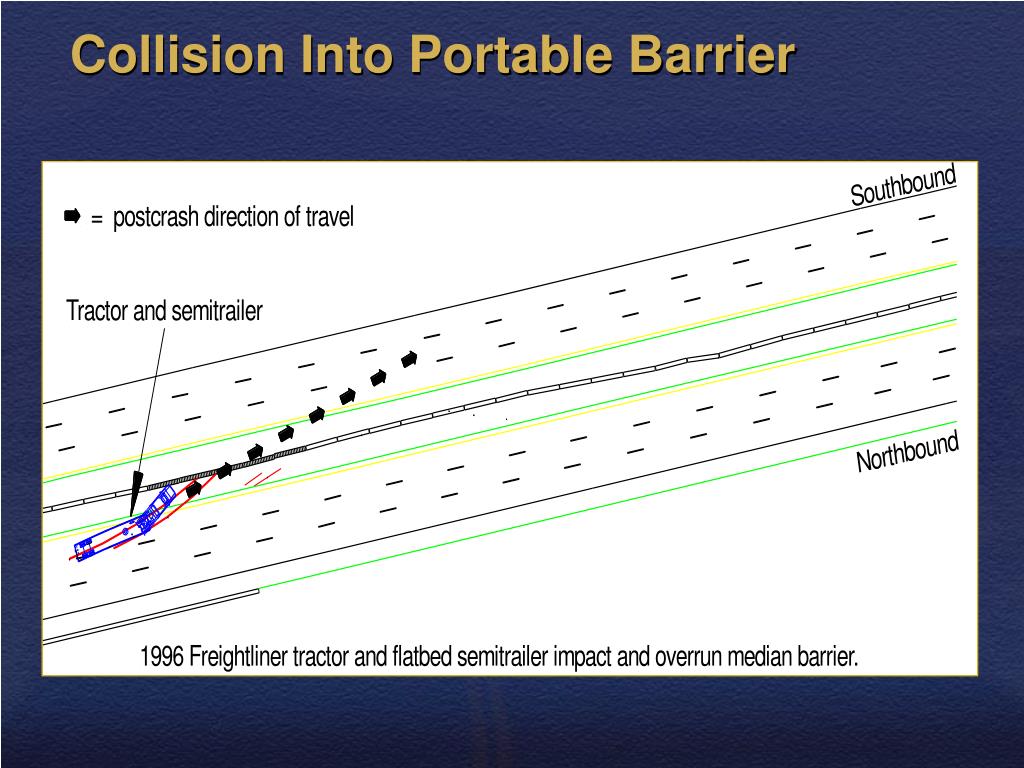 Collision Into Portable Barrier

➡ = postcrash direction of travel

Southbound

Tractor and semitrailer

Northbound

1996 Freightliner tractor and flatbed semitrailer impact and overrun median barrier.